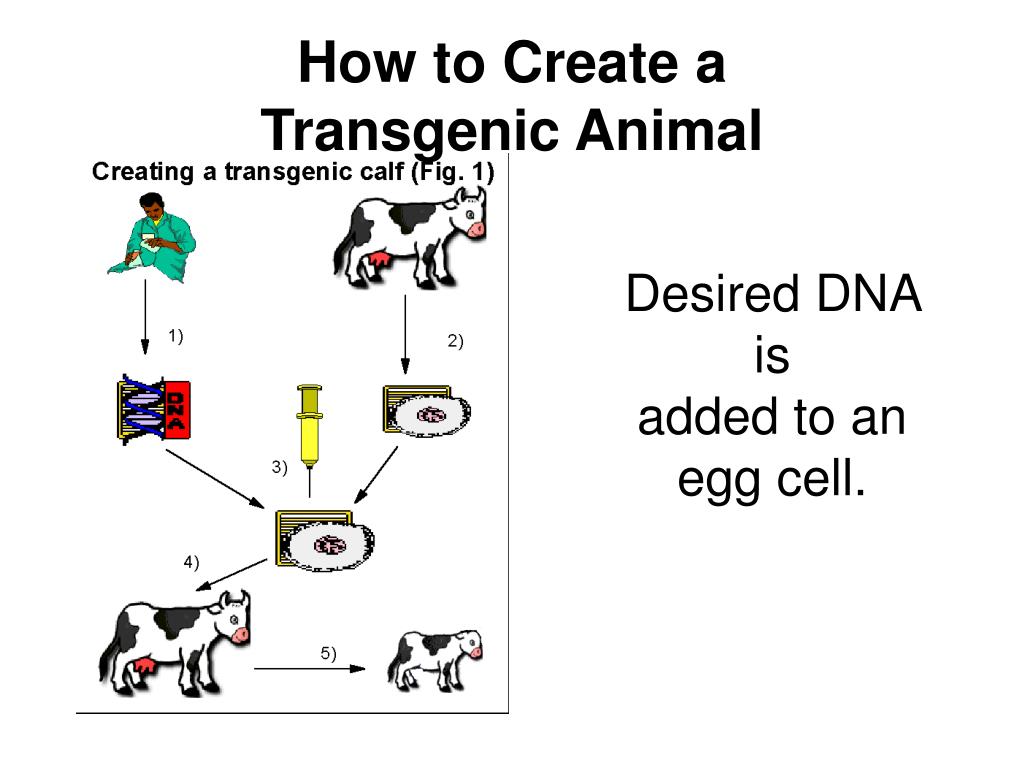 How to Create a Transgenic Animal

Creating a transgenic calf (Fig. 1)

1)

2)

DNA

3)

4)

5)

Desired DNA is added to an egg cell.